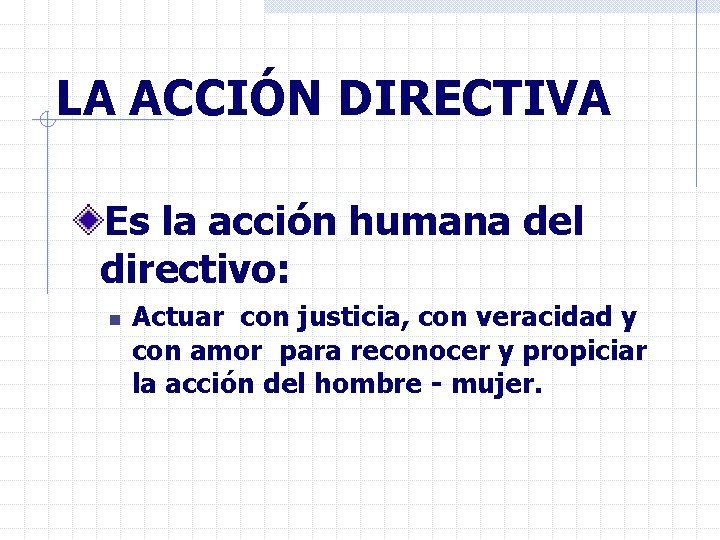 LA ACCIÓN DIRECTIVA

Es la acción humana del directivo:

Actuar con justicia, con veracidad y con amor para reconocer y propiciar la acción del hombre - mujer.